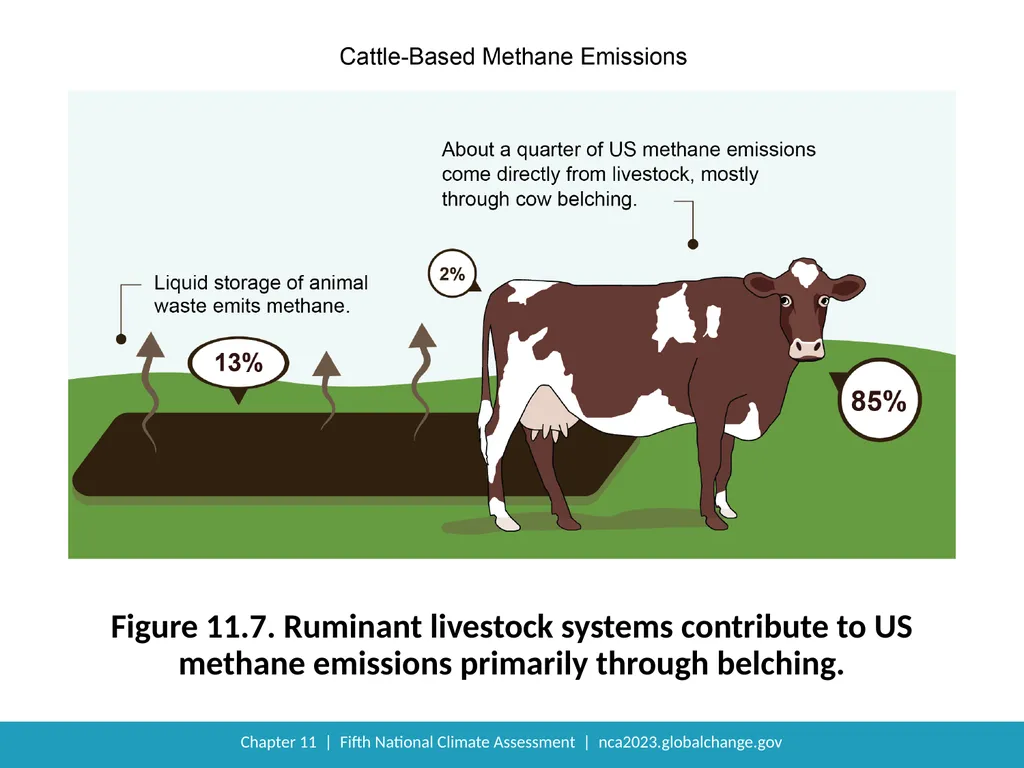 Cattle-Based Methane Emissions

About a quarter of US methane emissions come directly from livestock, mostly through cow belching.

Liquid storage of animal waste emits methane.

2%

13%

85%

Figure 11.7. Ruminant livestock systems contribute to US methane emissions primarily through belching.

Chapter 11 | Fifth National Climate Assessment | nca2023.globalchange.gov